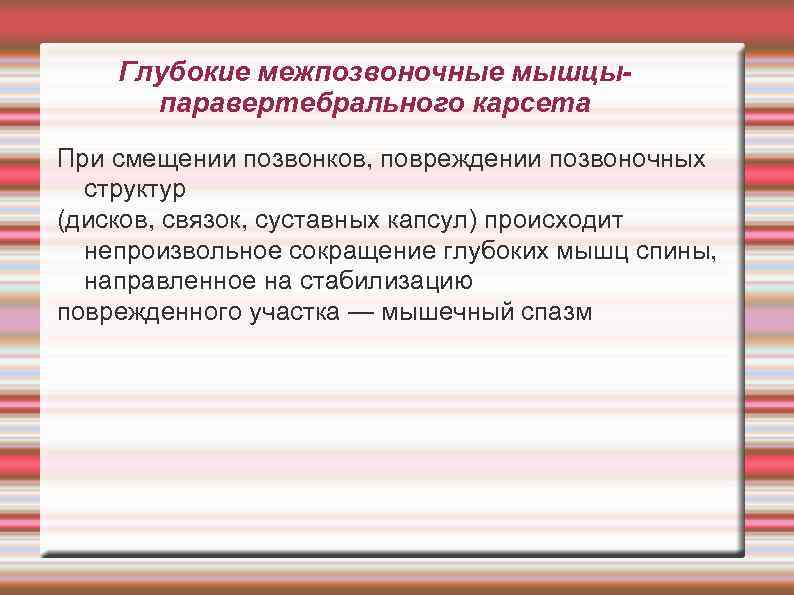 Глубокие межпозвоночные мышцы-паравертебрального карсета

При смещении позвонков, повреждении позвоночных структур
(дисков, связок, суставных капсул) происходит непроизвольное сокращение глубоких мышц спины, направленное на стабилизацию
поврежденного участка — мышечный спазм